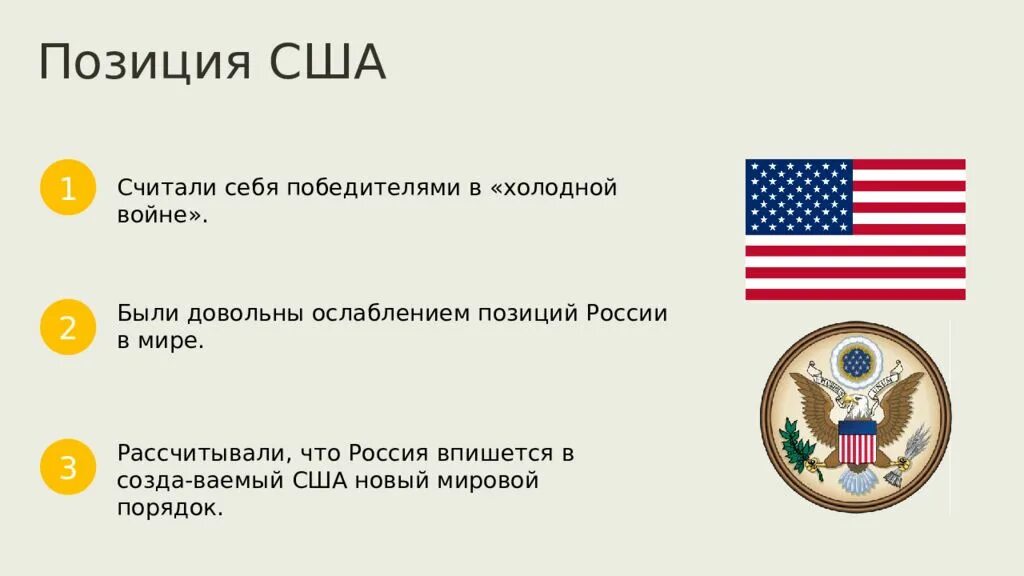 Позиция США

1

Считали себя победителями в «холодной войне».

2

Были довольны ослаблением позиций России в мире.

3

Рассчитывали, что Россия впишется в созда-ваемый США новый мировой порядок.